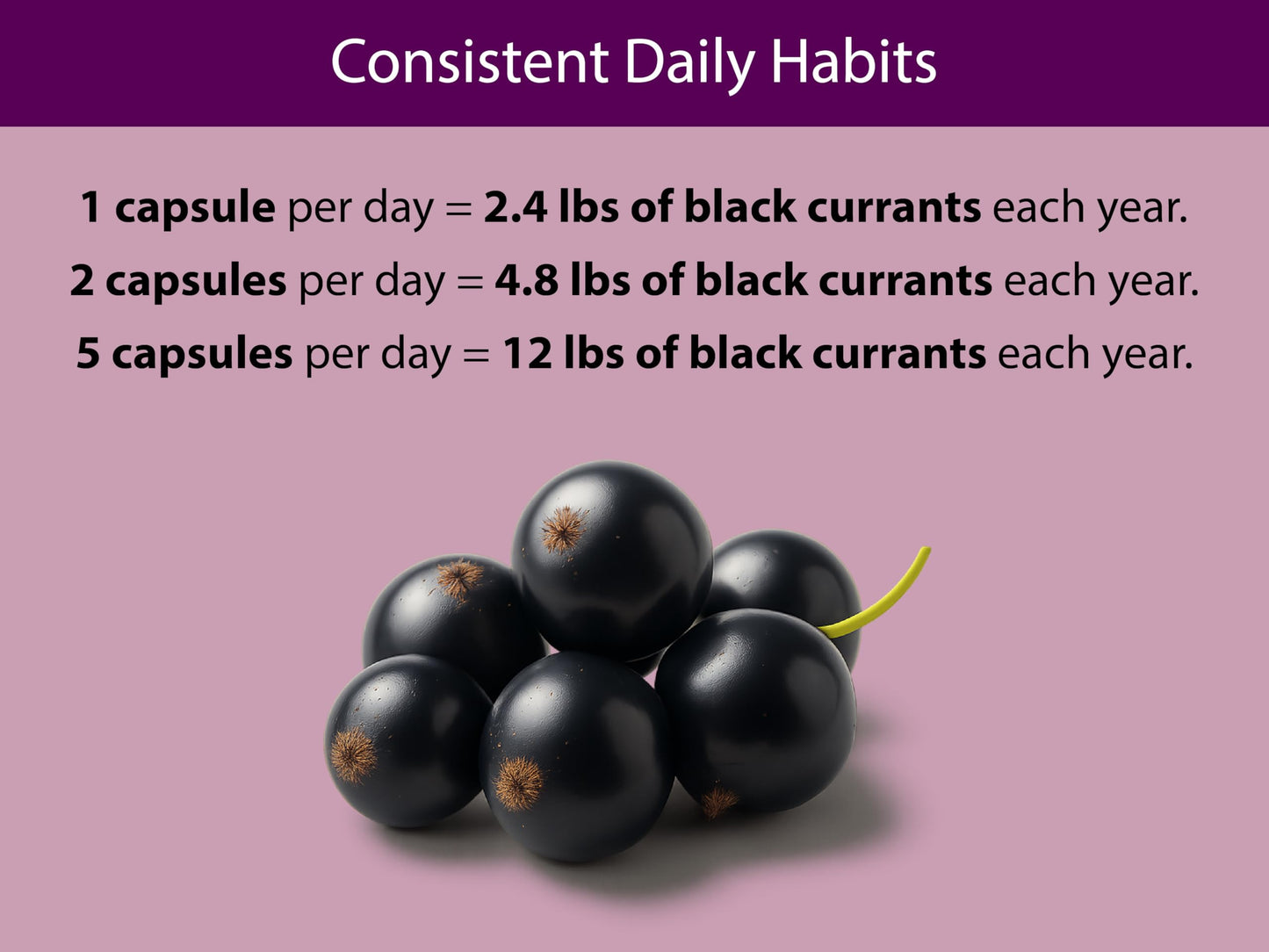 Consistent Daily Habits

1 capsule per day = 2.4 lbs of black currants each year.

2 capsules per day = 4.8 lbs of black currants each year.

5 capsules per day = 12 lbs of black currants each year.